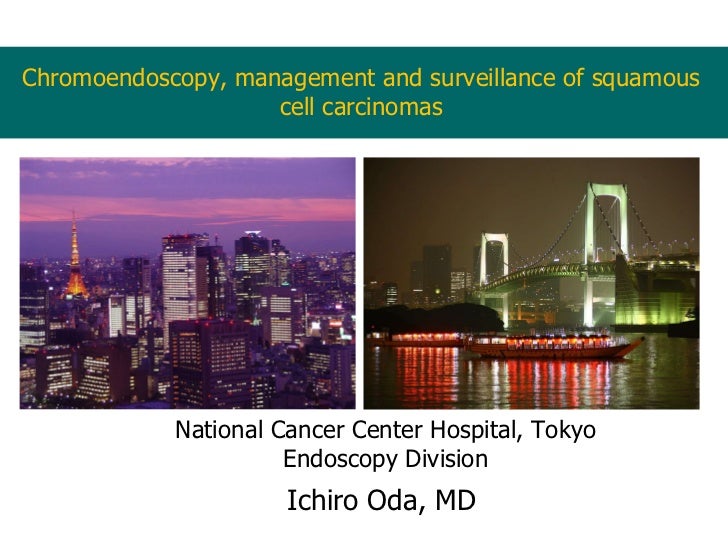 Chromoendoscopy, management and surveillance of squamous cell carcinomas

National Cancer Center Hospital, Tokyo
Endoscopy Division

Ichiro Oda, MD